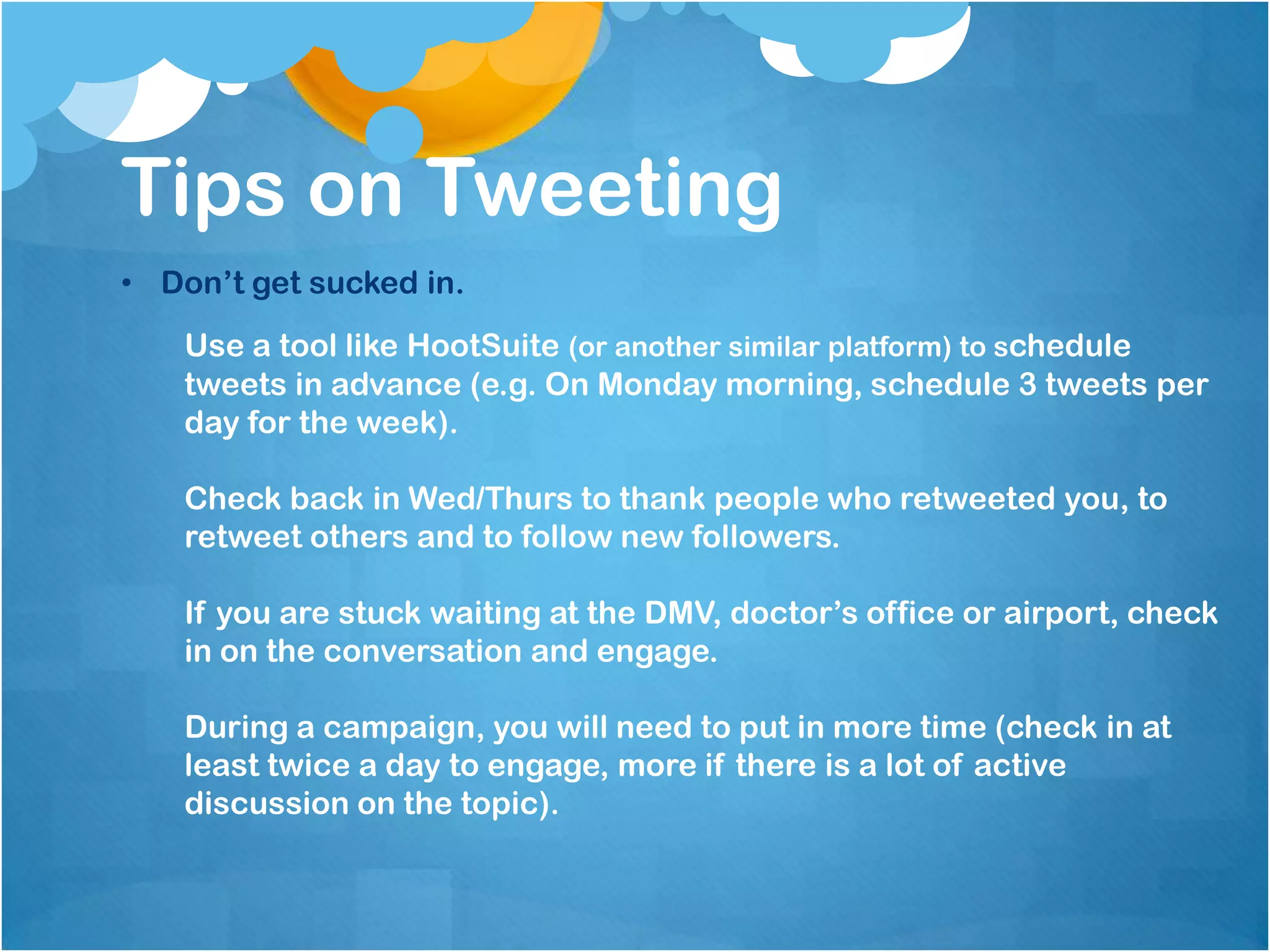 Tips on Tweeting

• Don’t get sucked in.

Use a tool like HootSuite (or another similar platform) to schedule tweets in advance (e.g. On Monday morning, schedule 3 tweets per day for the week).

Check back in Wed/Thurs to thank people who retweeted you, to retweet others and to follow new followers.

If you are stuck waiting at the DMV, doctor’s office or airport, check in on the conversation and engage.

During a campaign, you will need to put in more time (check in at least twice a day to engage, more if there is a lot of active discussion on the topic).